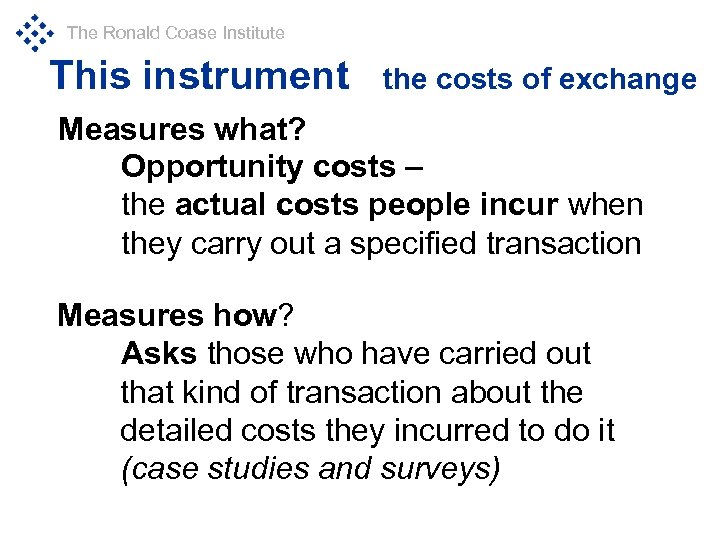 The Ronald Coase Institute

This instrument the costs of exchange

Measures what?
Opportunity costs –
the actual costs people incur when they carry out a specified transaction

Measures how?
Asks those who have carried out that kind of transaction about the detailed costs they incurred to do it (case studies and surveys)